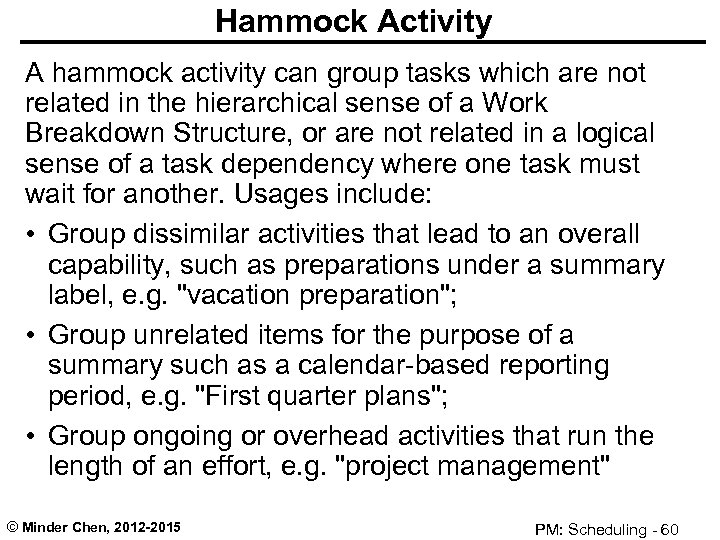 Hammock Activity

A hammock activity can group tasks which are not related in the hierarchical sense of a Work Breakdown Structure, or are not related in a logical sense of a task dependency where one task must wait for another. Usages include:

• Group dissimilar activities that lead to an overall capability, such as preparations under a summary label, e.g. "vacation preparation";

• Group unrelated items for the purpose of a summary such as a calendar-based reporting period, e.g. "First quarter plans";

• Group ongoing or overhead activities that run the length of an effort, e.g. "project management"

© Minder Chen, 2012-2015

PM: Scheduling - 60